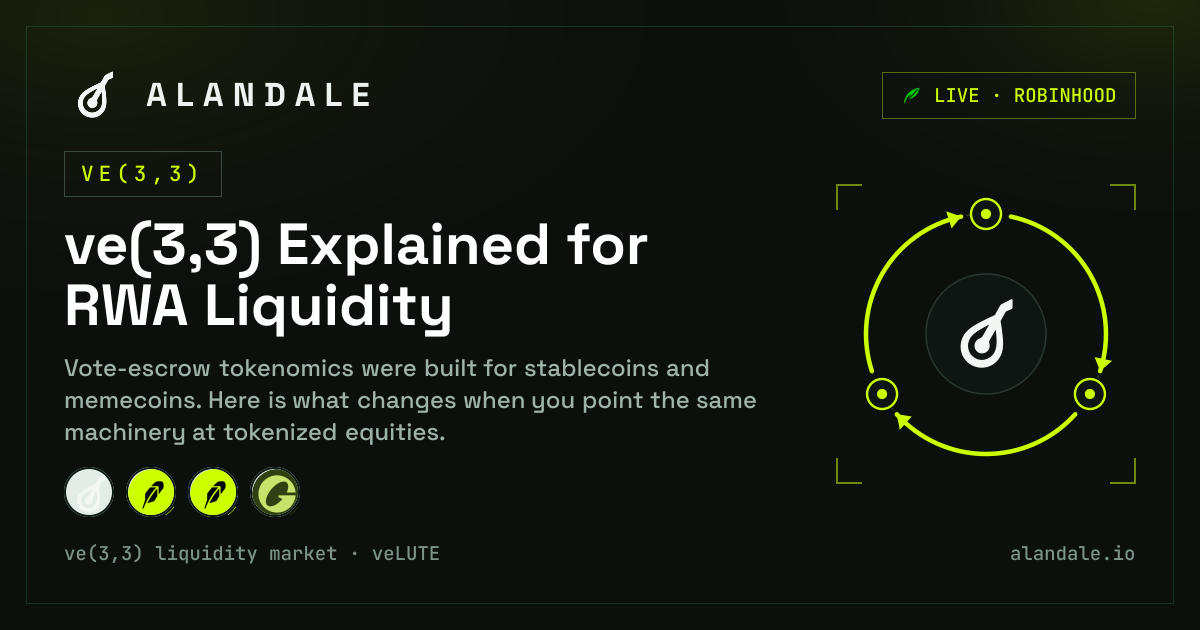 ALANDALE

LIVE · ROBINHOOD

VE(3,3)

ve(3,3) Explained for RWA Liquidity

Vote-escrow tokenomics were built for stablecoins and memecoins. Here is what changes when you point the same machinery at tokenized equities.

ve(3,3) liquidity market · veLUTE

alandale.io